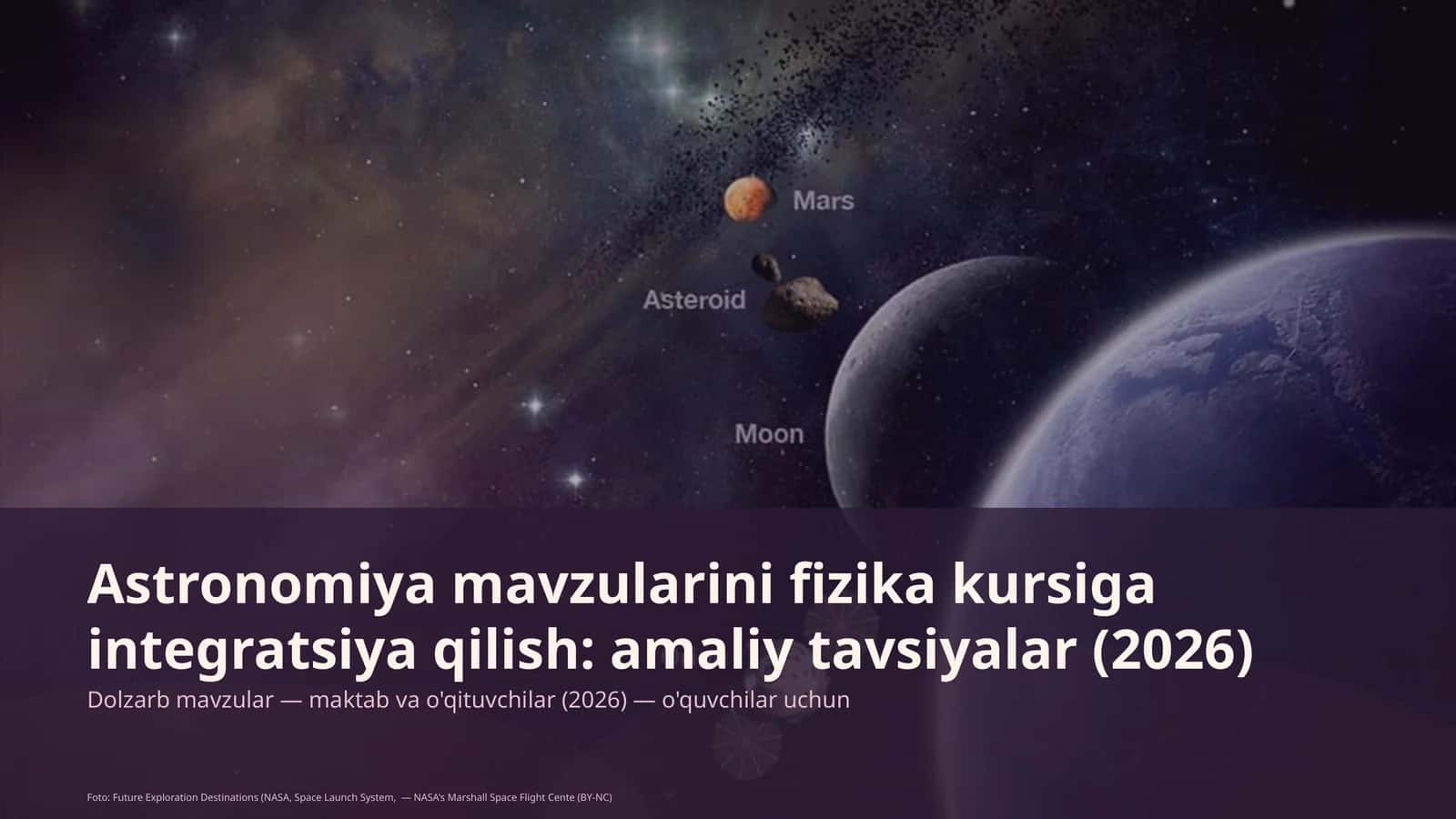 Mars

Asteroid

Moon

Astronomiya mavzularini fizika kursiga integratsiya qilish: amaliy tavsiyalar (2026)

Dolzarb mavzular — maktab va o'qituvchilar (2026) — o'quvchilar uchun

Foto: Future Exploration Destinations (NASA, Space Launch System, — NASA's Marshall Space Flight Cente (BY-NC)